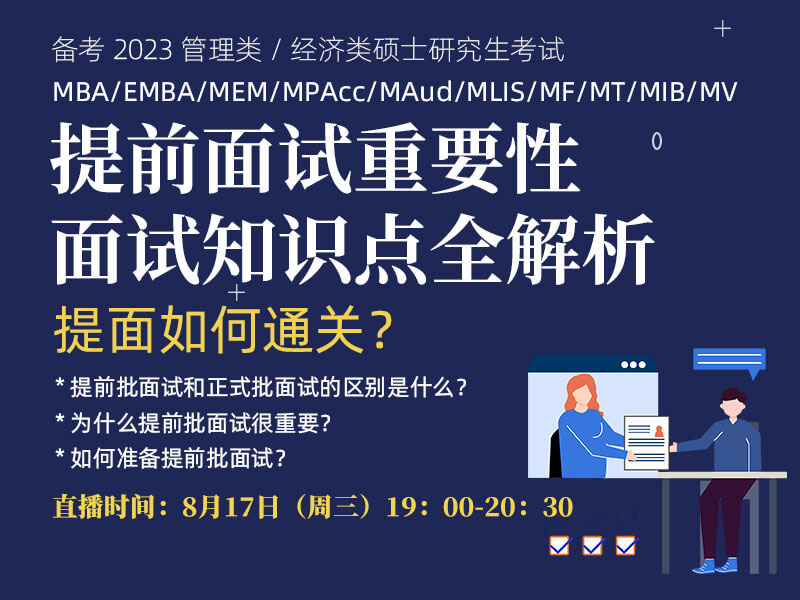 备考 2023 管理类 / 经济类硕士研究生考试
MBA/EMBA/MEM/MPAcc/MAud/MLIS/MF/MT/MIB/MV

提前面试重要性
面试知识点全解析

提面如何通关？

* 提前批面试和正式批面试的区别是什么？
* 为什么提前批面试很重要？
* 如何准备提前批面试？

直播时间：8月17日（周三）19：00-20：30